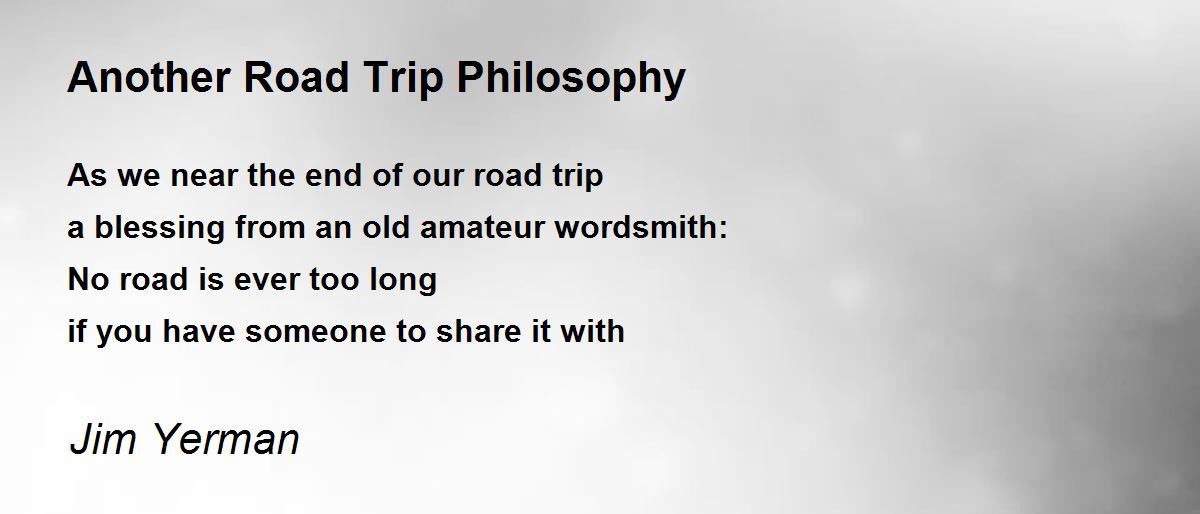 Another Road Trip Philosophy

As we near the end of our road trip
a blessing from an old amateur wordsmith:
No road is ever too long
if you have someone to share it with

Jim Yerman